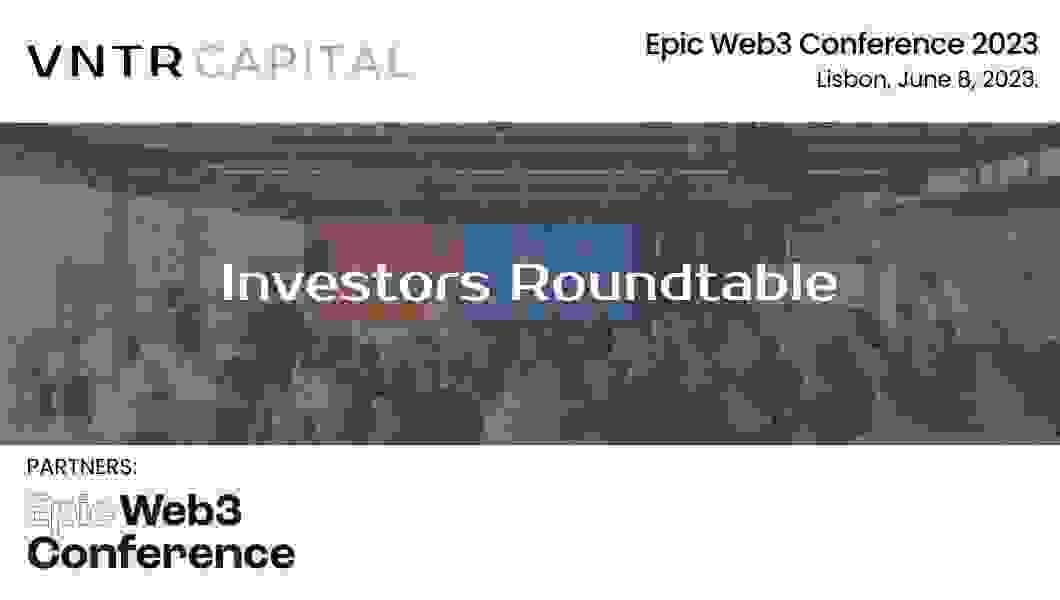 VNTR CAPITAL

Epic Web3 Conference 2023
Lisbon, June 8, 2023.

Investors Roundtable

PARTNERS:

Epic Web3 Conference